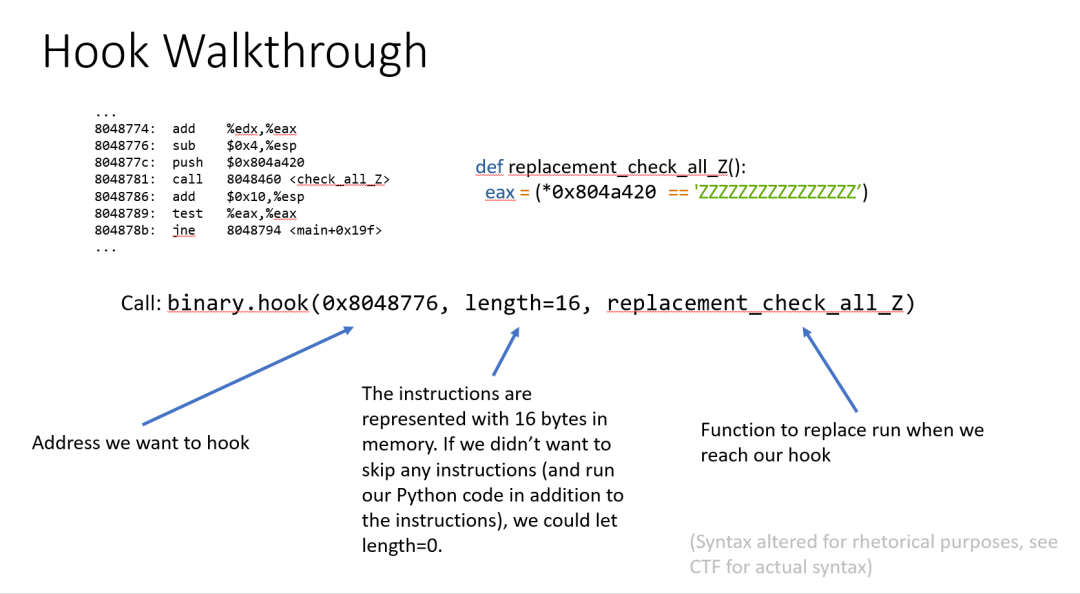 Hook Walkthrough

...
8048774: add %edx,%eax
8048776: sub $0x4,%esp
804877c: push $0x804a420
8048781: call 8048460 <check_all_Z>
8048786: add $0x10,%esp
8048789: test %eax,%eax
804878b: jne 8048794 <main+0x19f>
...

def replacement_check_all_Z():
eax = (*0x804a420 == 'ZZZZZZZZZZZZZZZZ')

Call: binary.hook(0x8048776, length=16, replacement_check_all_Z)

Address we want to hook

The instructions are represented with 16 bytes in memory. If we didn't want to skip any instructions (and run our Python code in addition to the instructions), we could let length=0.

Function to replace run when we reach our hook

(Syntax altered for rhetorical purposes, see CTF for actual syntax)